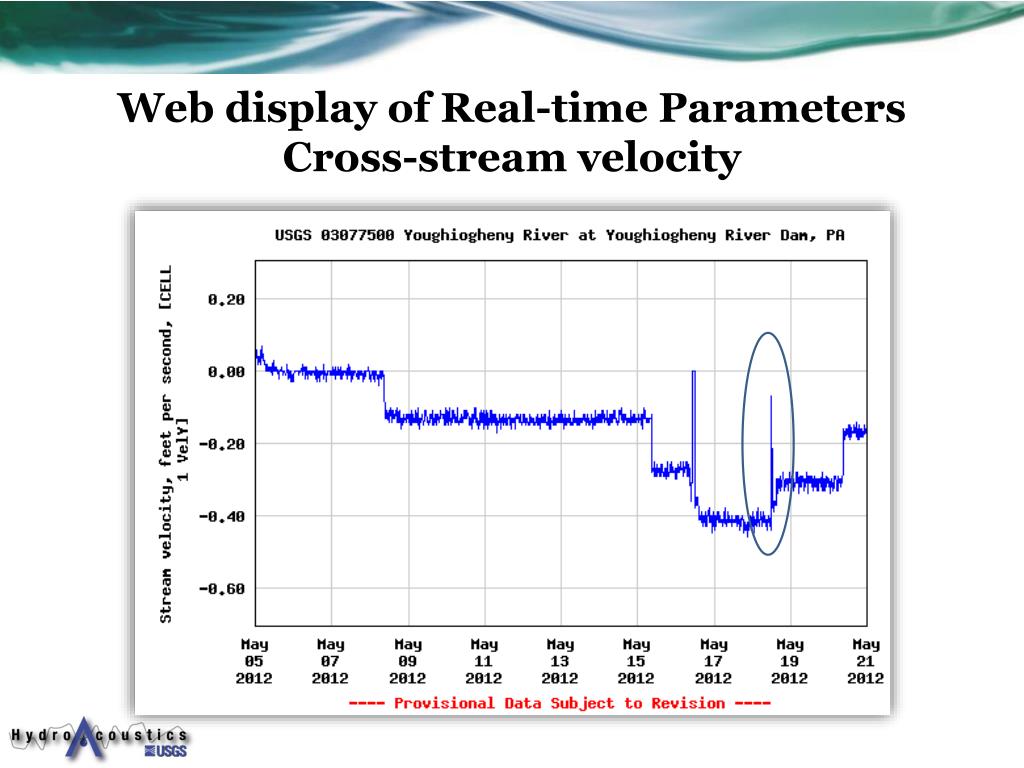 Web display of Real-time Parameters
Cross-stream velocity

USGS 03077500 Youghiogheny River at Youghiogheny River Dam, PA

Stream velocity, feet per second, [CELL 1 VelY]

0.20
0.00
-0.20
-0.40
-0.60

May 05 2012
May 07 2012
May 09 2012
May 11 2012
May 13 2012
May 15 2012
May 17 2012
May 19 2012
May 21 2012

---- Provisional Data Subject to Revision ----

HydroAcoustics USGS